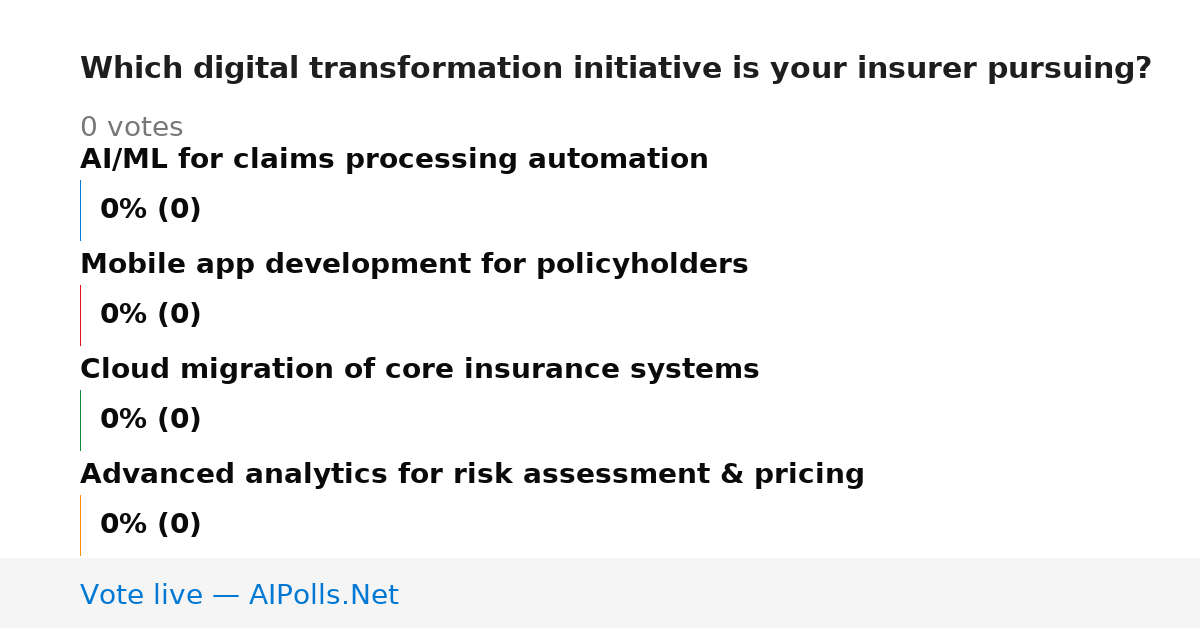 Which digital transformation initiative is your insurer pursuing?

0 votes

AI/ML for claims processing automation

0% (0)

Mobile app development for policyholders

0% (0)

Cloud migration of core insurance systems

0% (0)

Advanced analytics for risk assessment & pricing

0% (0)

Vote live — AIPolls.Net